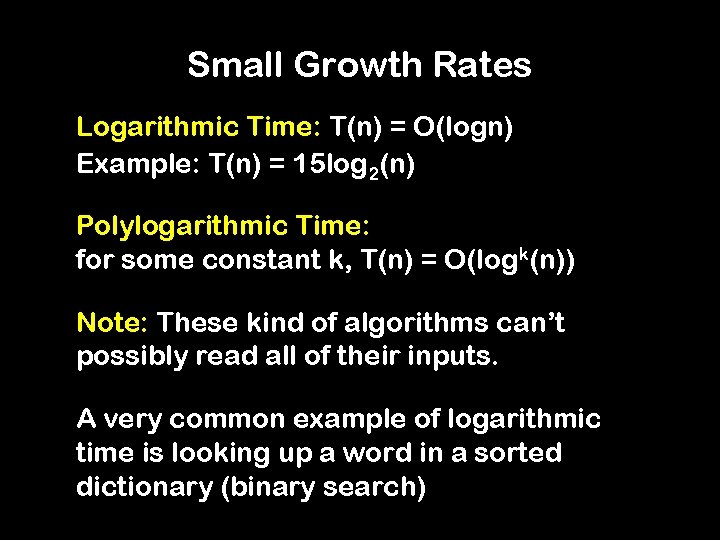 Small Growth Rates

Logarithmic Time: $T(n) = O(\log n)$
Example: $T(n) = 15\log_2(n)$

Polylogarithmic Time:
for some constant k, $T(n) = O(\log^k(n))$

Note: These kind of algorithms can't possibly read all of their inputs.

A very common example of logarithmic time is looking up a word in a sorted dictionary (binary search)